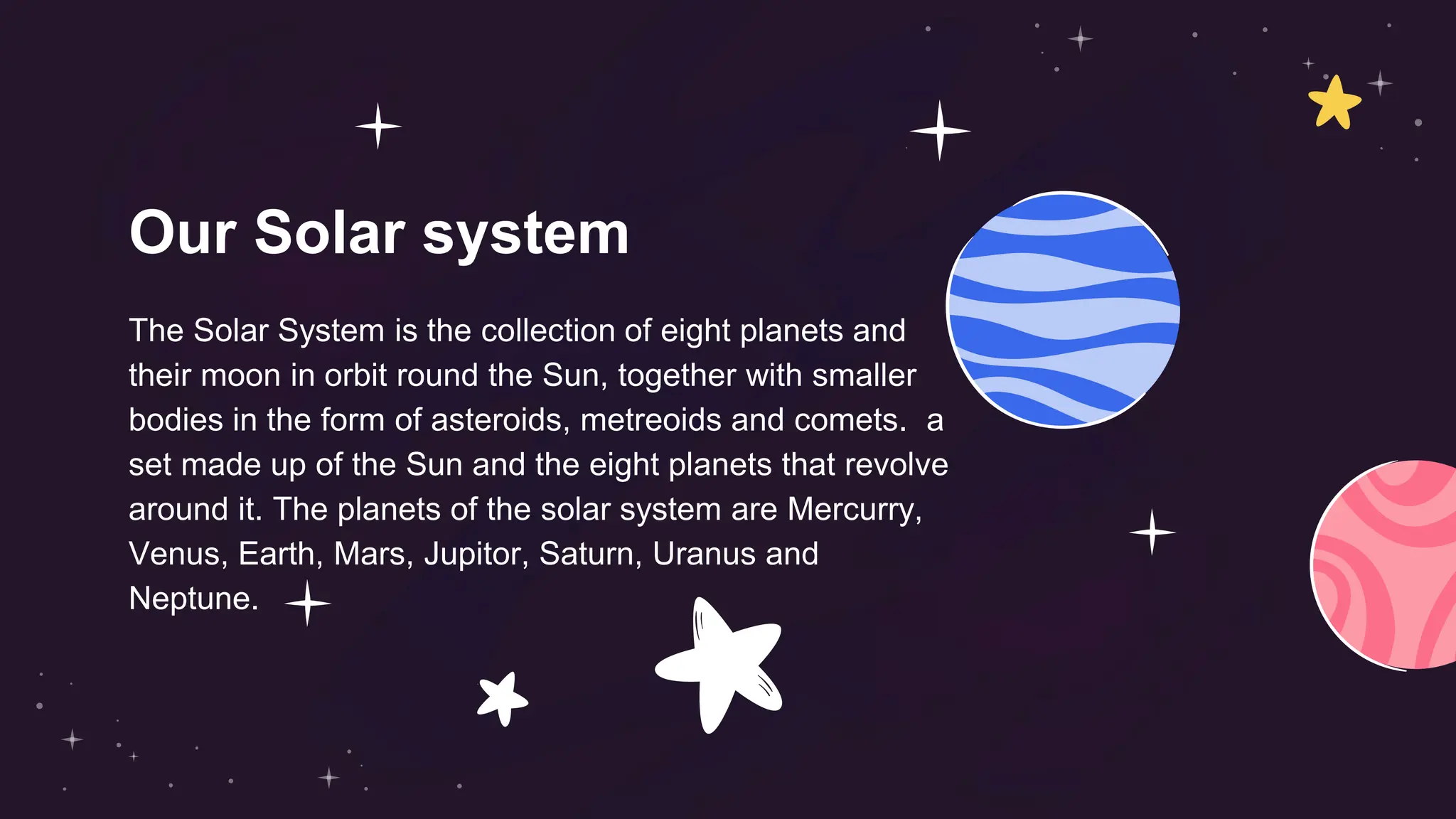 Our Solar system

The Solar System is the collection of eight planets and their moon in orbit round the Sun, together with smaller bodies in the form of asteroids, metreoids and comets.  a set made up of the Sun and the eight planets that revolve around it. The planets of the solar system are Mercurry, Venus, Earth, Mars, Jupitor, Saturn, Uranus and Neptune.